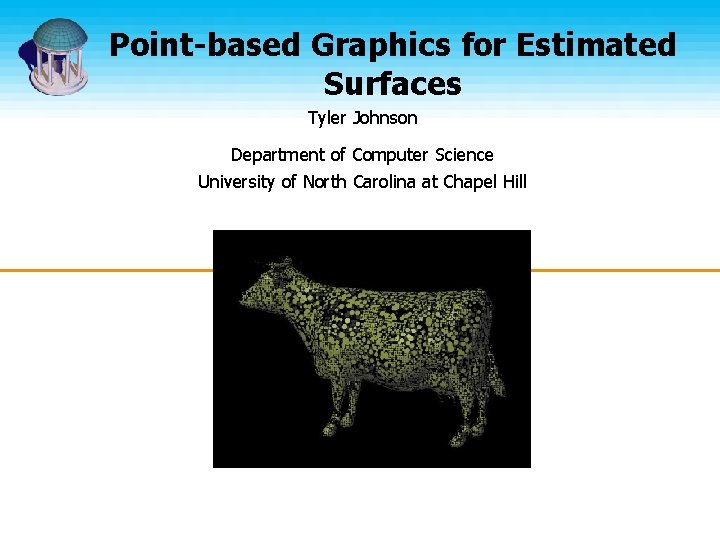 Point-based Graphics for Estimated Surfaces

Tyler Johnson

Department of Computer Science
University of North Carolina at Chapel Hill